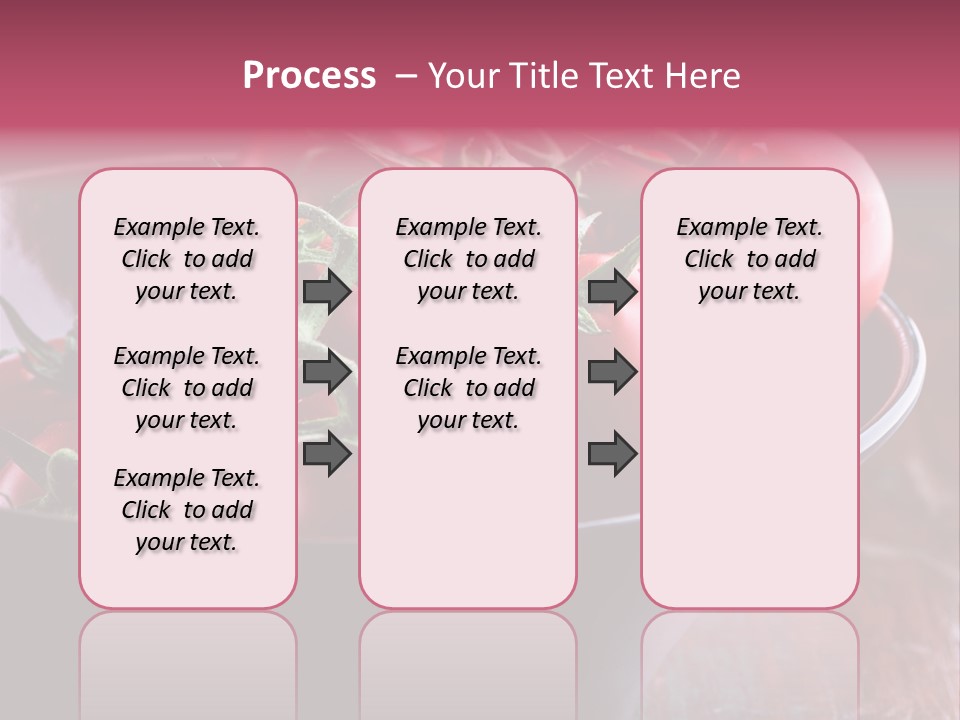 Process – Your Title Text Here

Example Text. Click to add your text.

Example Text. Click to add your text.

Example Text. Click to add your text.

Example Text. Click to add your text.

Example Text. Click to add your text.

Example Text. Click to add your text.